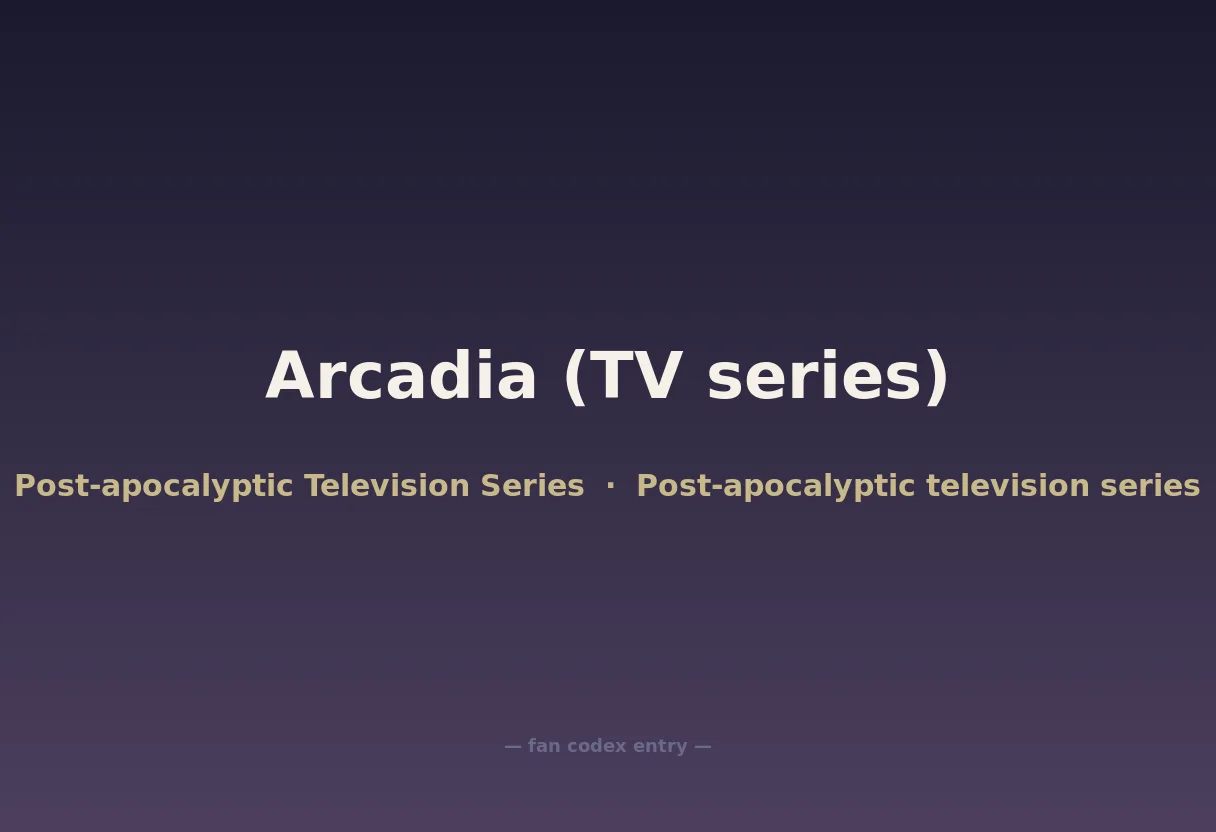 Arcadia (TV series)

Post-apocalyptic Television Series · Post-apocalyptic television series

— fan codex entry —